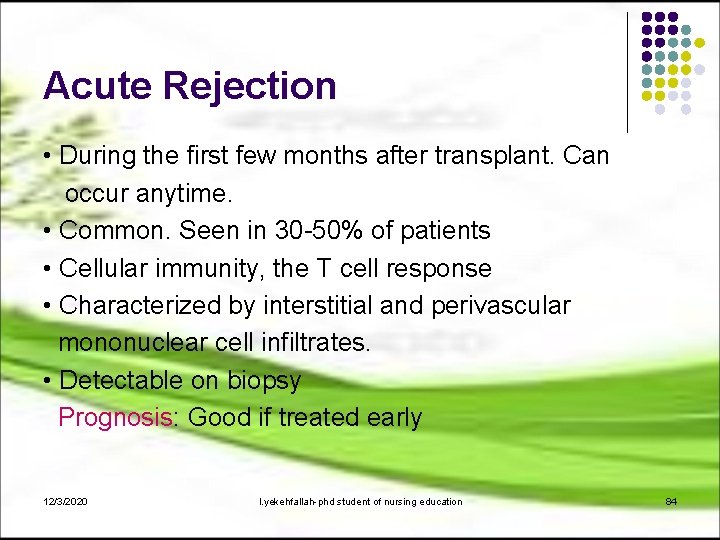 Acute Rejection

• During the first few months after transplant. Can occur anytime.
• Common. Seen in 30-50% of patients
• Cellular immunity, the T cell response
• Characterized by interstitial and perivascular mononuclear cell infiltrates.
• Detectable on biopsy
Prognosis: Good if treated early

12/3/2020
l.yekehfallah-phd student of nursing education
84